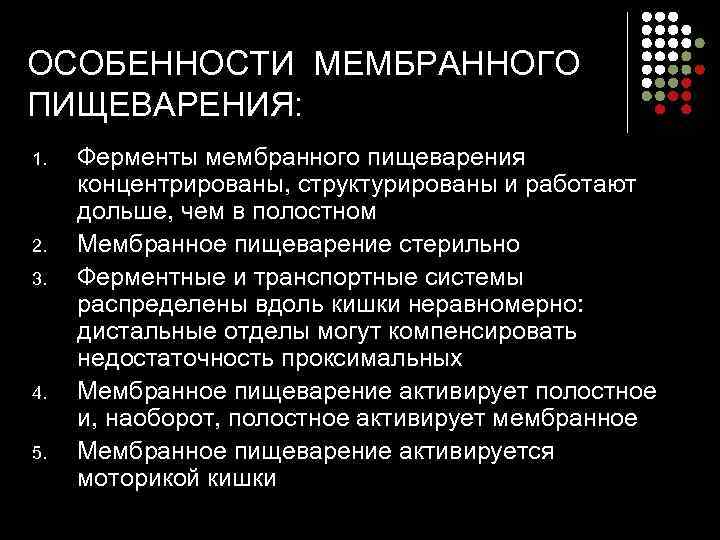 ОСОБЕННОСТИ МЕМБРАННОГО ПИЩЕВАРЕНИЯ:

1. Ферменты мембранного пищеварения концентрированы, структурированы и работают дольше, чем в полостном
2. Мембранное пищеварение стерильно
3. Ферментные и транспортные системы распределены вдоль кишки неравномерно: дистальные отделы могут компенсировать недостаточность проксимальных
4. Мембранное пищеварение активирует полостное и, наоборот, полостное активирует мембранное
5. Мембранное пищеварение активируется моторикой кишки